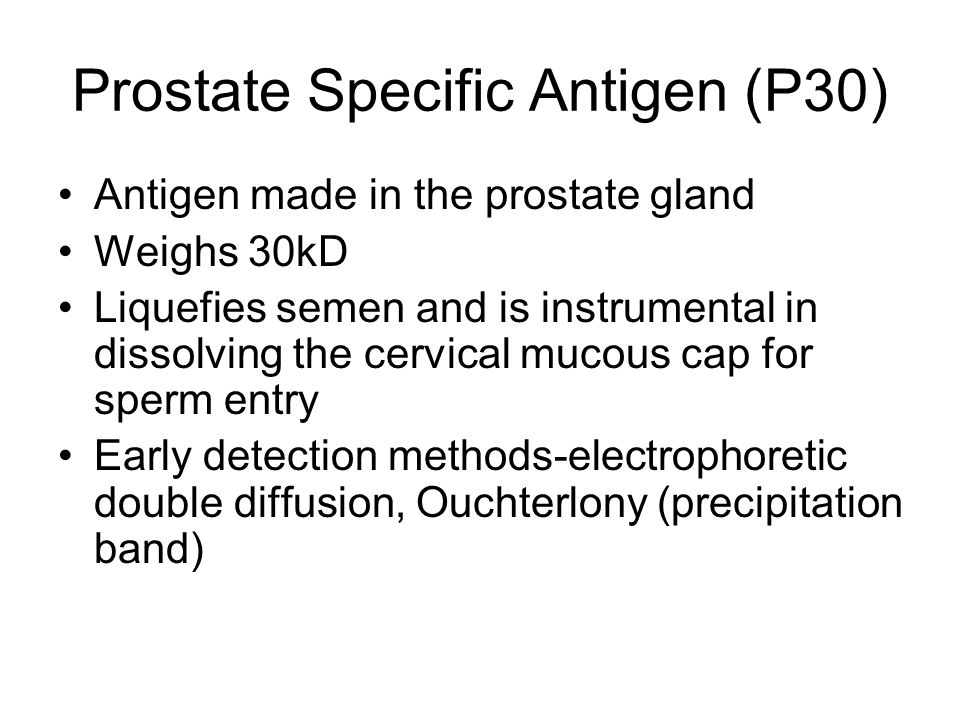 Prostate Specific Antigen (P30)

• Antigen made in the prostate gland
• Weighs 30kD
• Liquefies semen and is instrumental in dissolving the cervical mucous cap for sperm entry
• Early detection methods-electrophoretic double diffusion, Ouchterlony (precipitation band)